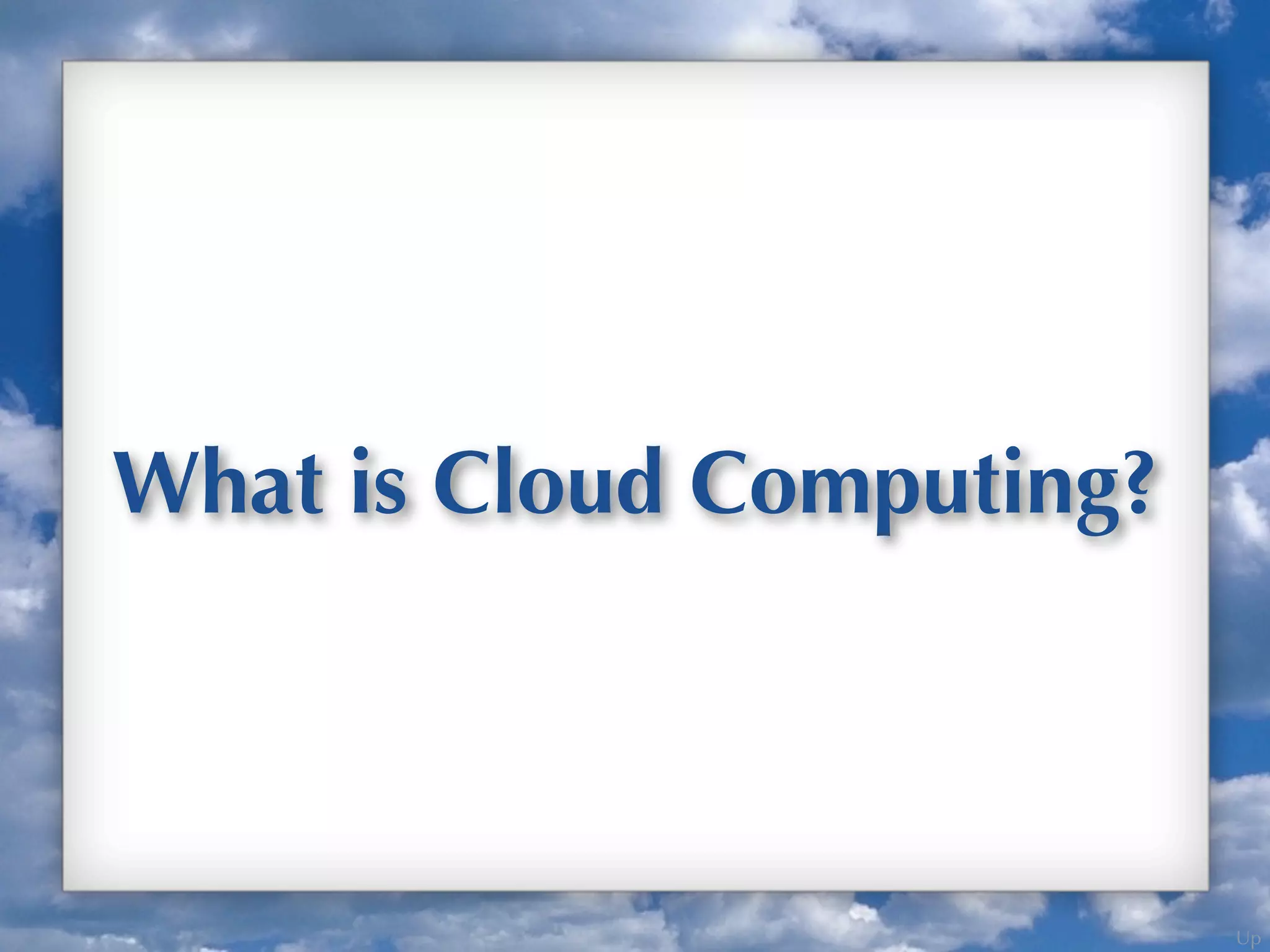 What is Cloud Computing?

Up